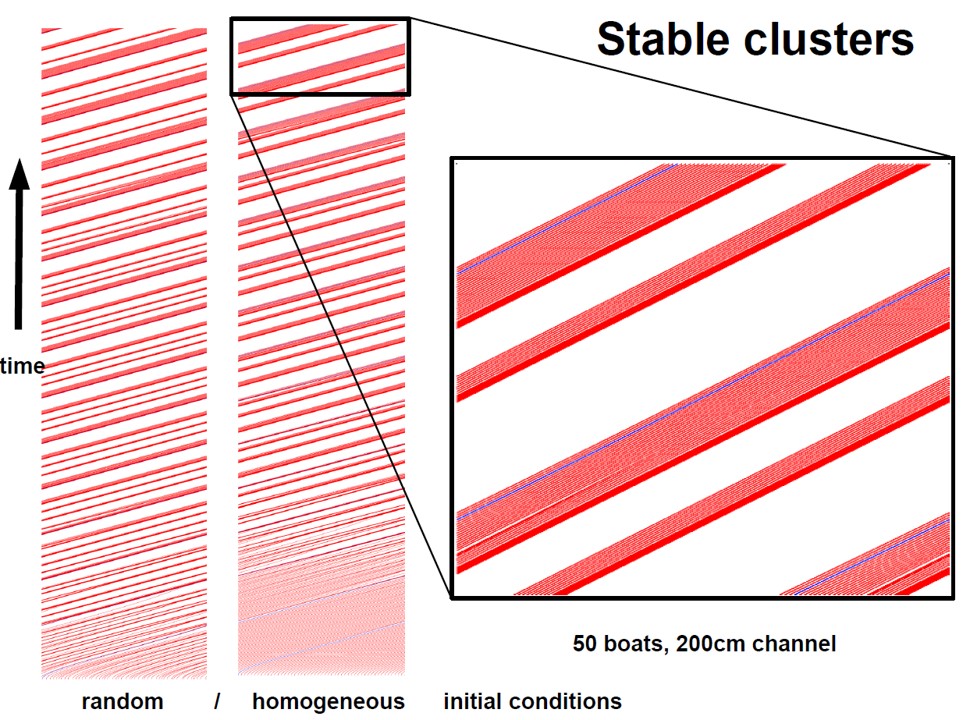 Stable clusters

time

50 boats, 200cm channel

random / homogeneous initial conditions